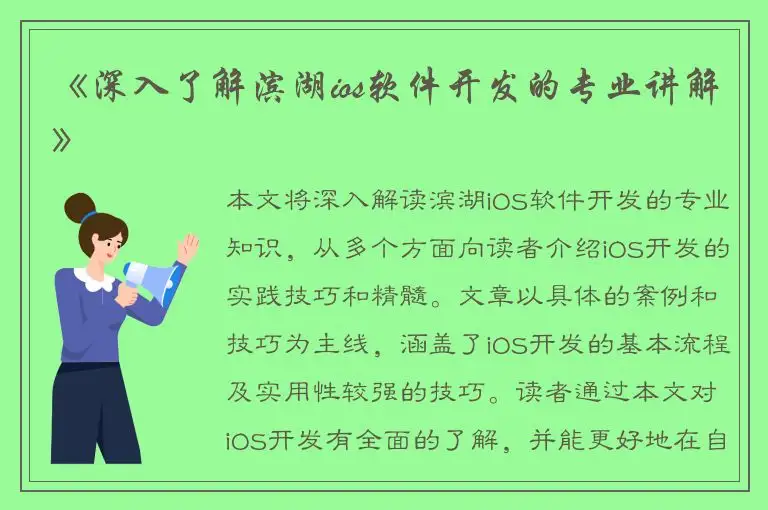 《深入了解滨湖ios软件开发的专业讲解》

本文将深入解读滨湖iOS软件开发的专业知识，从多个方面向读者介绍iOS开发的实践技巧和精髓。文章以具体的案例和技巧为主线，涵盖了iOS开发的基本流程及实用性较强的技巧。读者通过本文对iOS开发有全面的了解，并能更好地在自